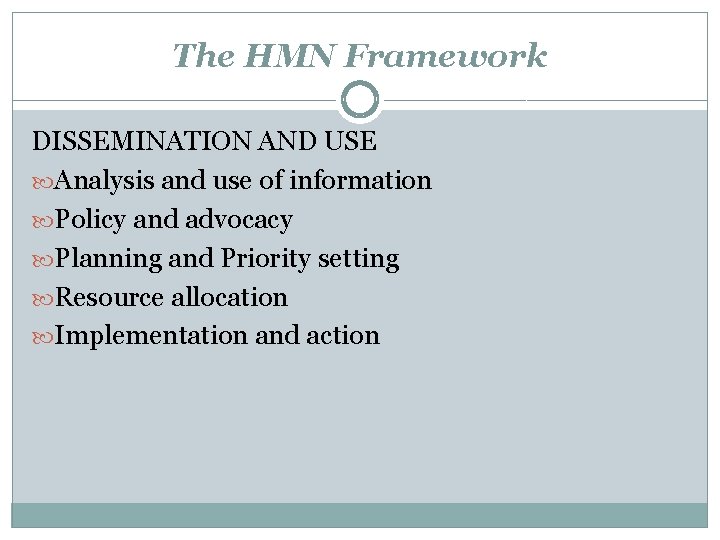 The HMN Framework

DISSEMINATION AND USE

Analysis and use of information

Policy and advocacy

Planning and Priority setting

Resource allocation

Implementation and action